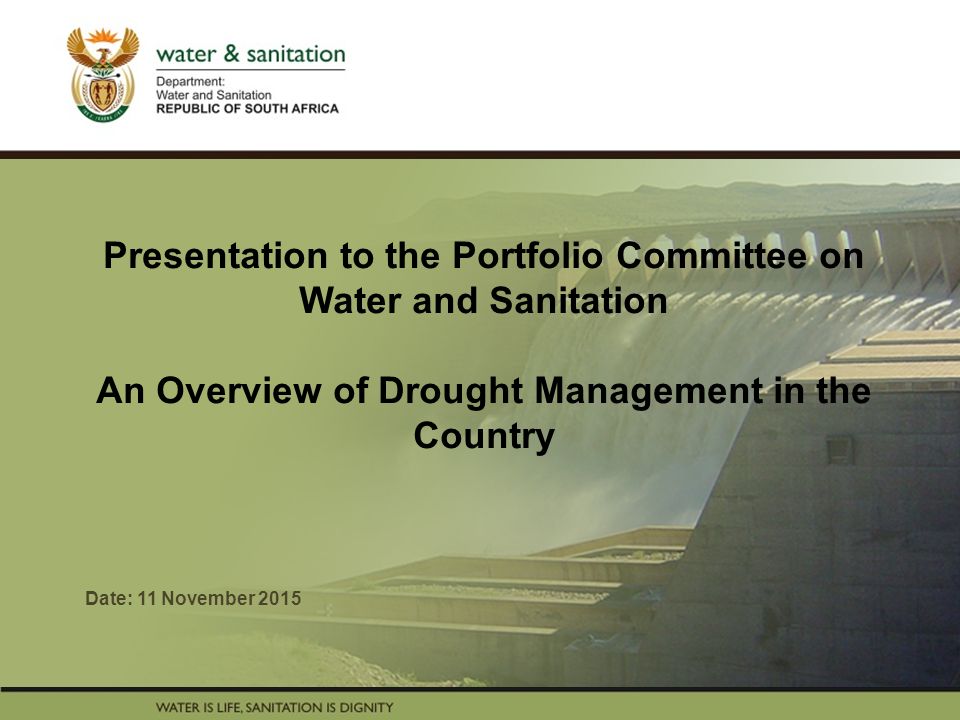 water & sanitation

Department:
Water and Sanitation
REPUBLIC OF SOUTH AFRICA

Presentation to the Portfolio Committee on Water and Sanitation

An Overview of Drought Management in the Country

Date: 11 November 2015

WATER IS LIFE, SANITATION IS DIGNITY